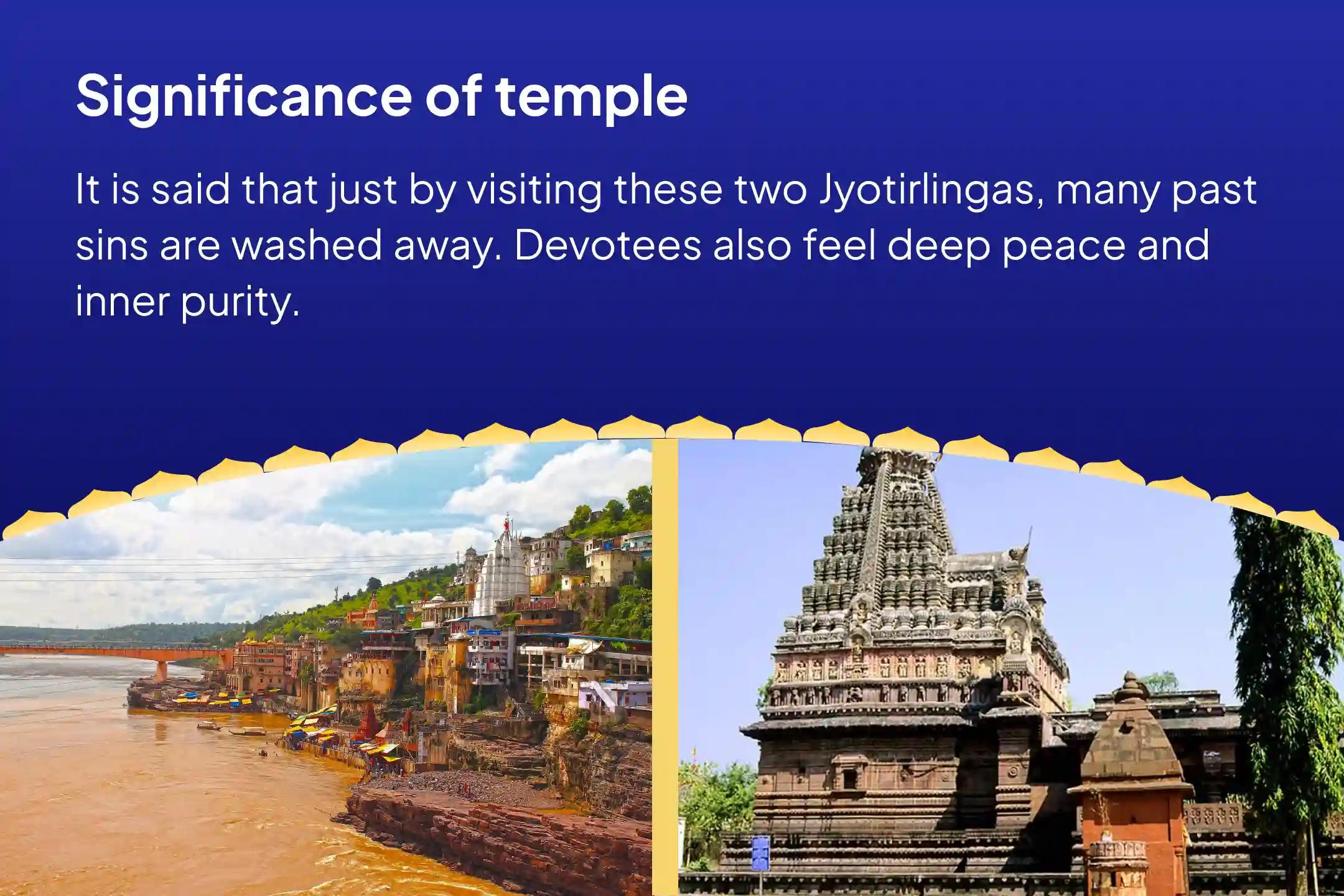 Significance of temple

It is said that just by visiting these two Jyotirlingas, many past sins are washed away. Devotees also feel deep peace and inner purity.